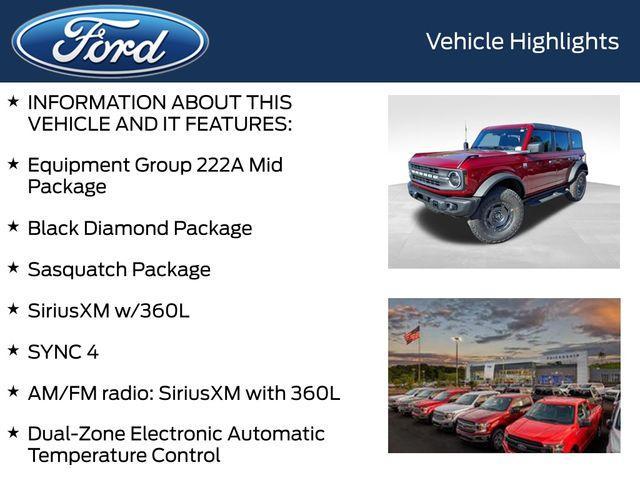 Ford

Vehicle Highlights

★ INFORMATION ABOUT THIS VEHICLE AND IT FEATURES:

★ Equipment Group 222A Mid Package

★ Black Diamond Package

★ Sasquatch Package

★ SiriusXM w/360L

★ SYNC 4

★ AM/FM radio: SiriusXM with 360L

★ Dual-Zone Electronic Automatic Temperature Control